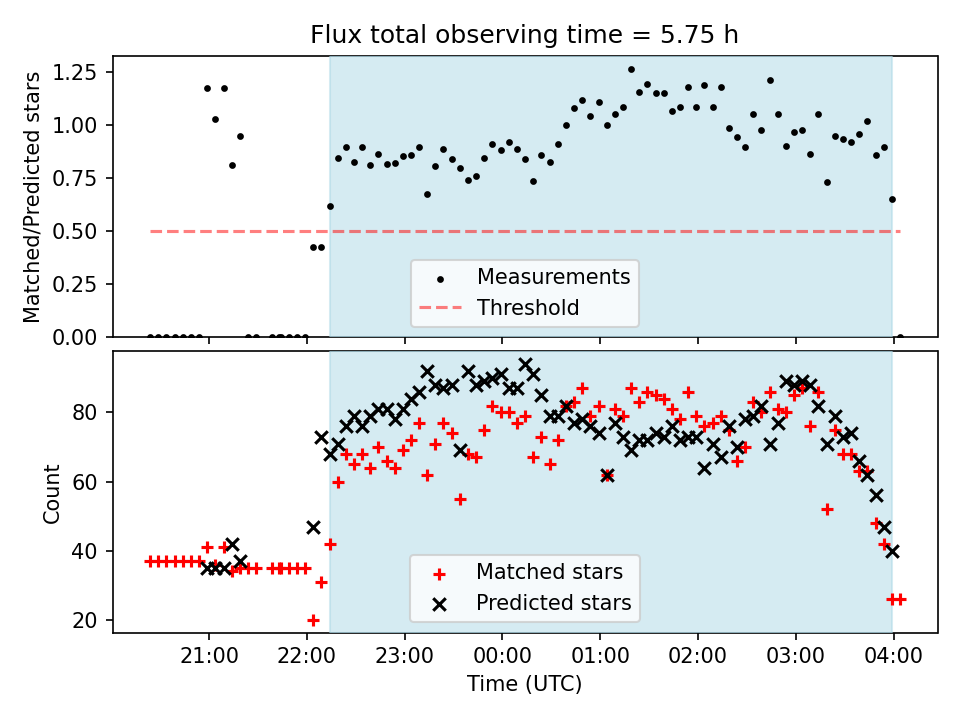 Flux total observing time = 5.75 h

Matched/Predicted stars

1.25
1.00
0.75
0.50
0.25
0.00

Measurements
Threshold

Count

80
60
40
20

Matched stars
Predicted stars

21:00
22:00
23:00
00:00
01:00
02:00
03:00
04:00

Time (UTC)